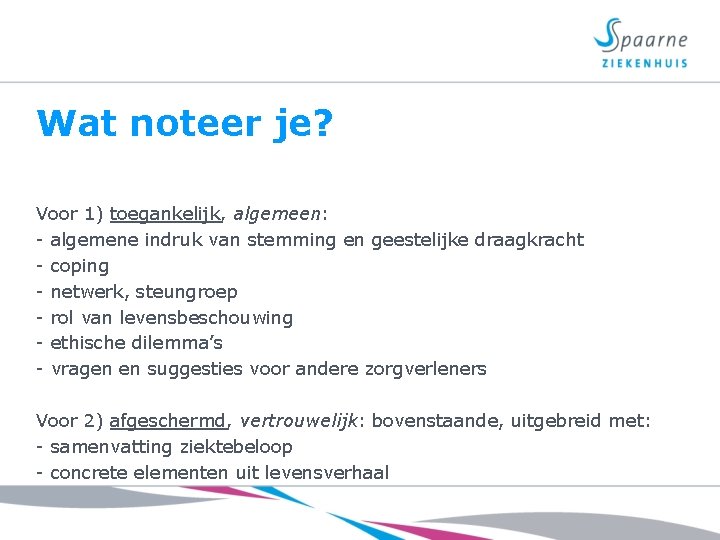 Spaarne
ZIEKENHUIS

Wat noteer je?

Voor 1) toegankelijk, algemeen:
- algemene indruk van stemming en geestelijke draagkracht
- coping
- netwerk, steungroep
- rol van levensbeschouwing
- ethische dilemma's
- vragen en suggesties voor andere zorgverleners

Voor 2) afgeschermd, vertrouwelijk: bovenstaande, uitgebreid met:
- samenvatting ziektebeloop
- concrete elementen uit levensverhaal